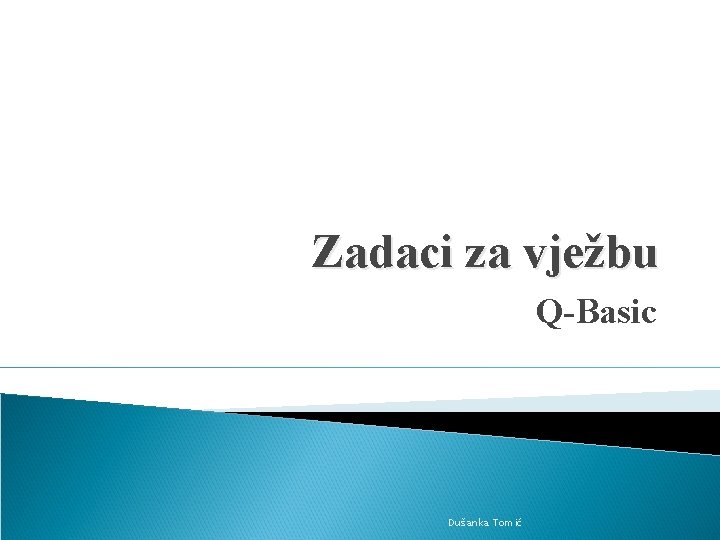 Zadaci za vježbu

Q-Basic

Dušanka Tomić